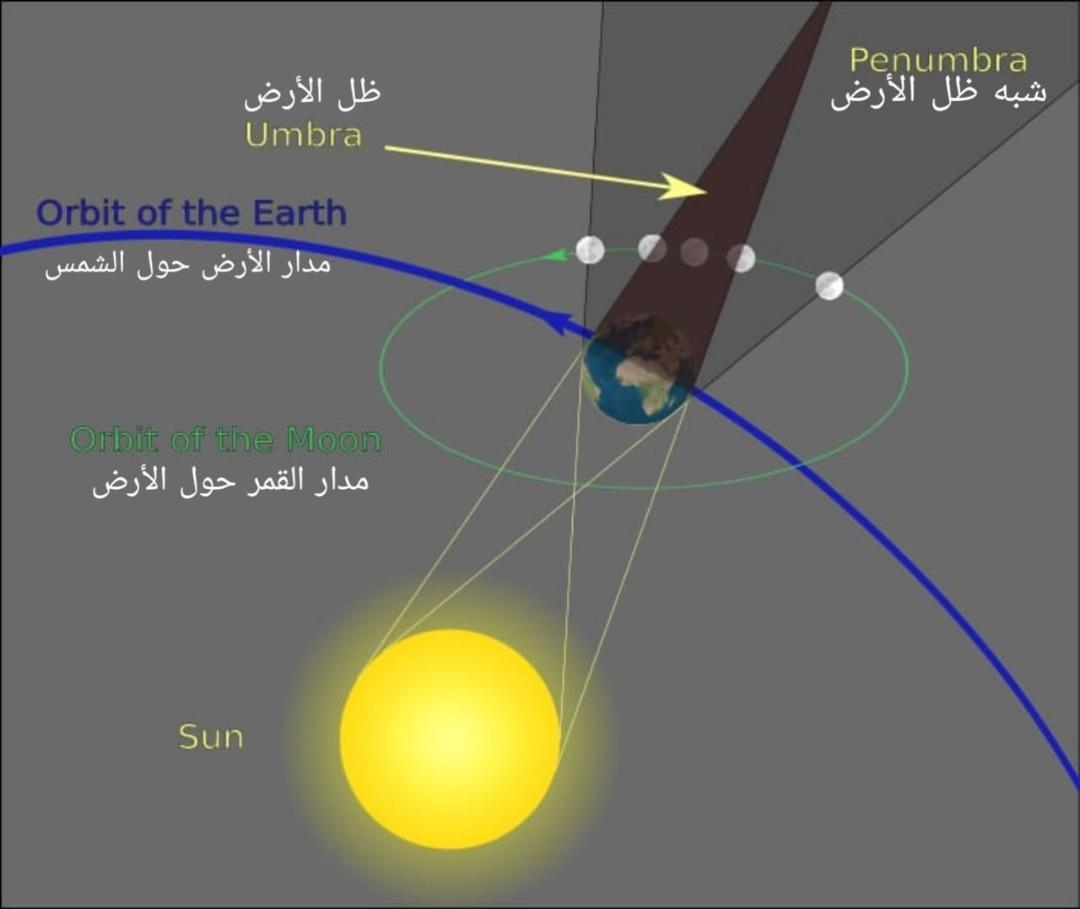 ظل الأرض
Umbra

Penumbra
شبه ظل الأرض

Orbit of the Earth
مدار الأرض حول الشمس

Orbit of the Moon
مدار القمر حول الأرض

Sun